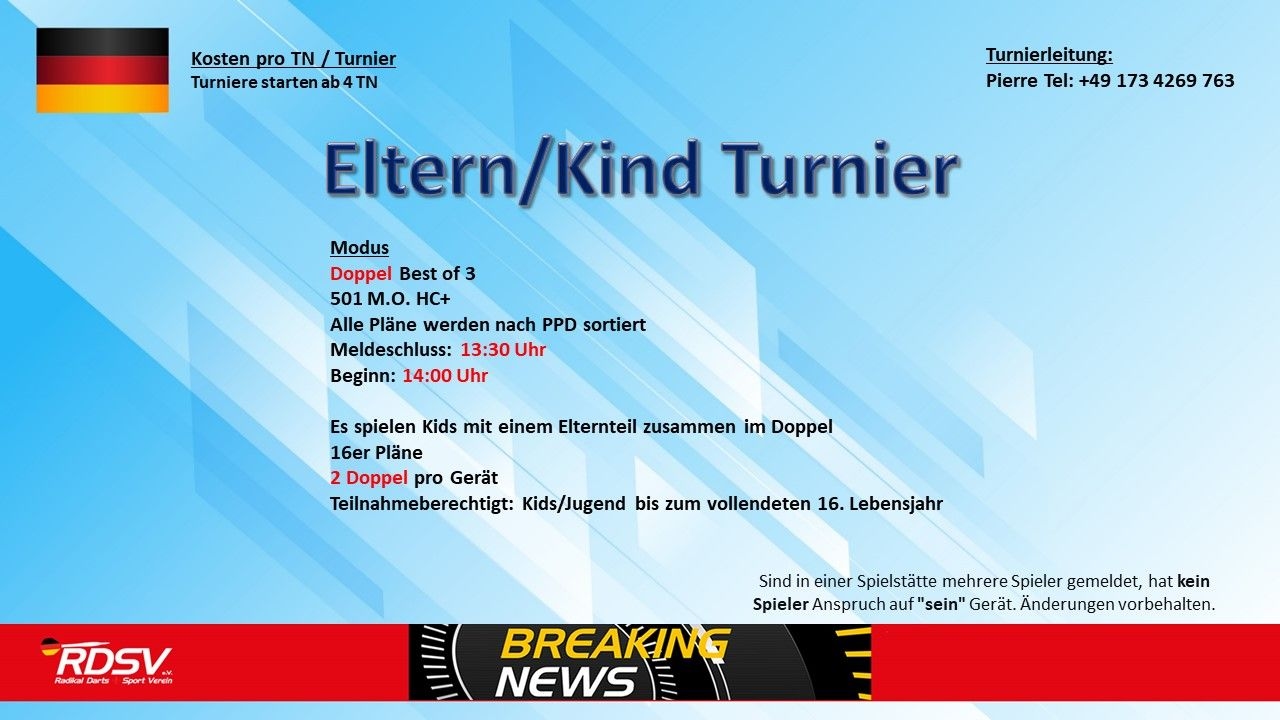 Kosten pro TN / Turnier
Turniere starten ab 4 TN

Turnierleitung:
Pierre Tel: +49 173 4269 763

Eltern/Kind Turnier

Modus
Doppel Best of 3
501 M.O. HC+
Alle Pläne werden nach PPD sortiert
Meldeschluss: 13:30 Uhr
Beginn: 14:00 Uhr

Es spielen Kids mit einem Elternteil zusammen im Doppel
16er Pläne
2 Doppel pro Gerät
Teilnahmeberechtigt: Kids/Jugend bis zum vollendeten 16. Lebensjahr

Sind in einer Spielstätte mehrere Spieler gemeldet, hat kein Spieler Anspruch auf "sein" Gerät. Änderungen vorbehalten.

RDSV e.V.
Radikal Darts Sport Verein

BREAKING NEWS